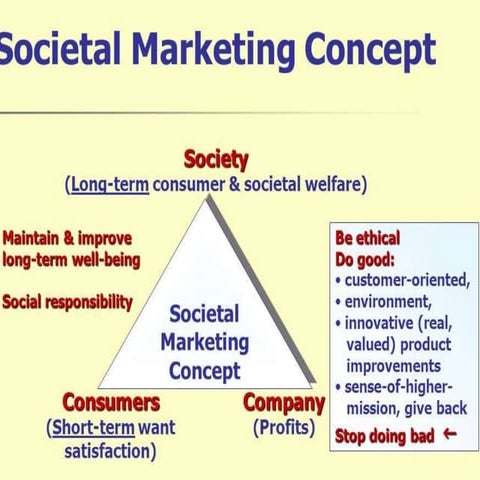 Societal Marketing Concept

Society
(Long-term consumer & societal welfare)

Maintain & improve long-term well-being

Social responsibility

Societal Marketing Concept

Consumers
(Short-term want satisfaction)

Company
(Profits)

Be ethical
Do good:
• customer-oriented,
• environment,
• innovative (real, valued) product improvements
• sense-of-higher-mission, give back
Stop doing bad ←